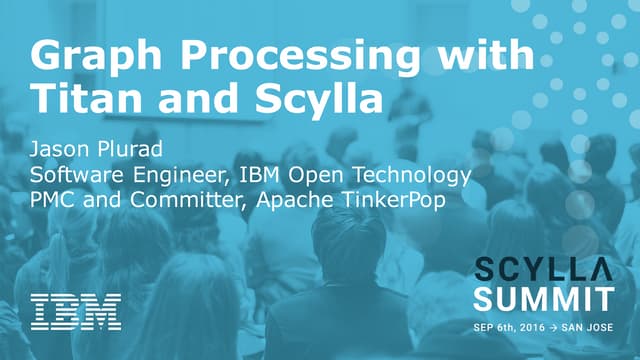 Graph Processing with Titan and Scylla

Jason Plurad
Software Engineer, IBM Open Technology
PMC and Committer, Apache TinkerPop

IBM

SCYLLA SUMMIT
SEP 6th, 2016 → SAN JOSE